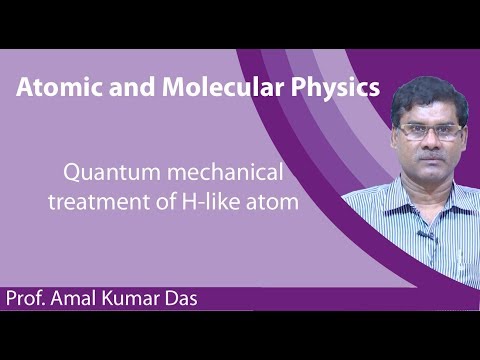 Atomic and Molecular Physics

Quantum mechanical treatment of H-like atom

Prof. Amal Kumar Das